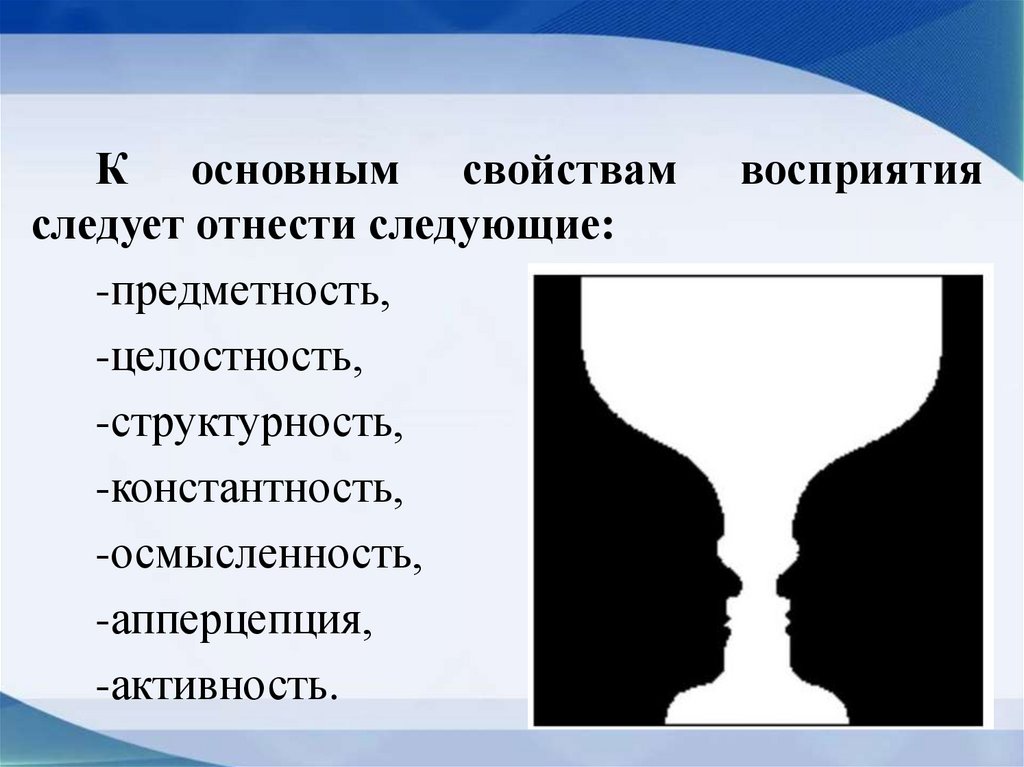 К основным свойствам восприятия следует отнести следующие:

-предметность,

-целостность,

-структурность,

-константность,

-осмысленность,

-апперцепция,

-активность.